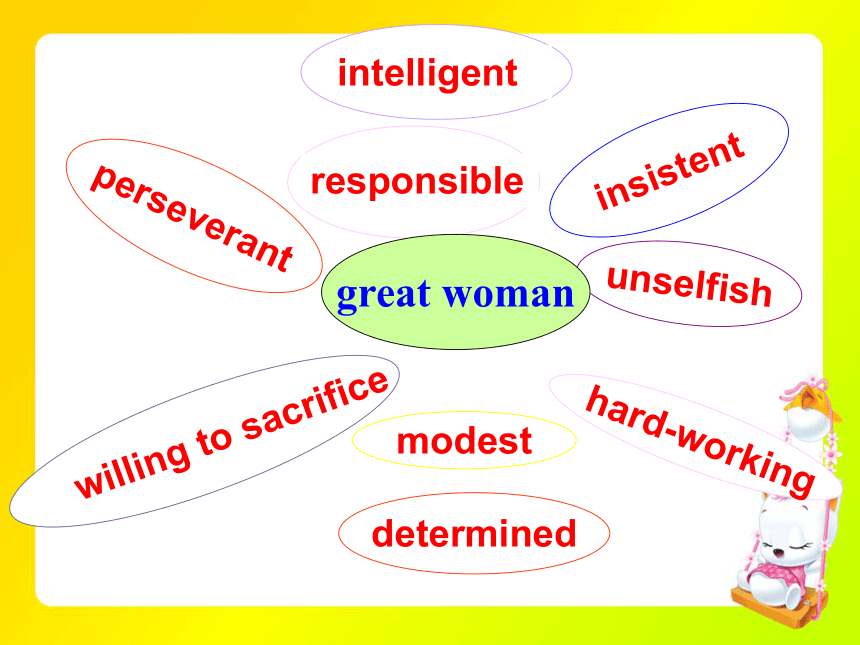 intelligent

perseverant

responsible

insistent

great woman

unselfish

willing to sacrifice

modest

hard-working

determined